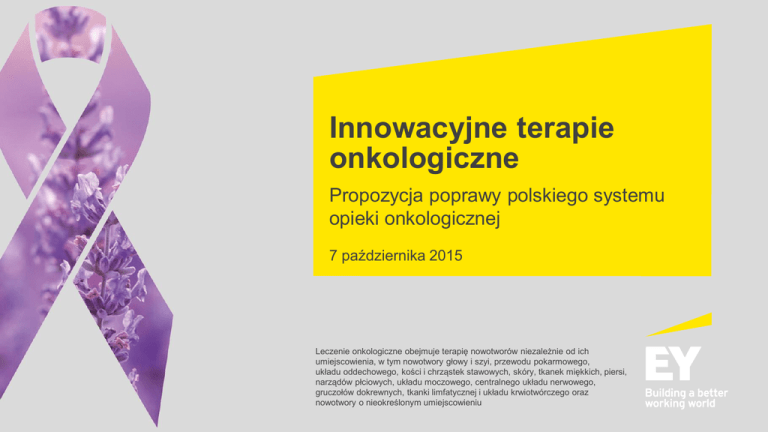 Innowacyjne terapie onkologiczne

Propozycja poprawy polskiego systemu opieki onkologicznej

7 października 2015

Leczenie onkologiczne obejmuje terapię nowotworów niezależnie od ich umiejscowienia, w tym nowotwory głowy i szyi, przewodu pokarmowego, układu oddechowego, kości i chrząstek stawowych, skóry, tkanek miękkich, piersi, narządów płciowych, układu moczowego, centralnego układu nerwowego, gruczołów dokrewnych, tkanki limfatycznej i układu krwiotwórczego oraz nowotwory o nieokreślonym umiejscowieniu

EY
Building a better working world